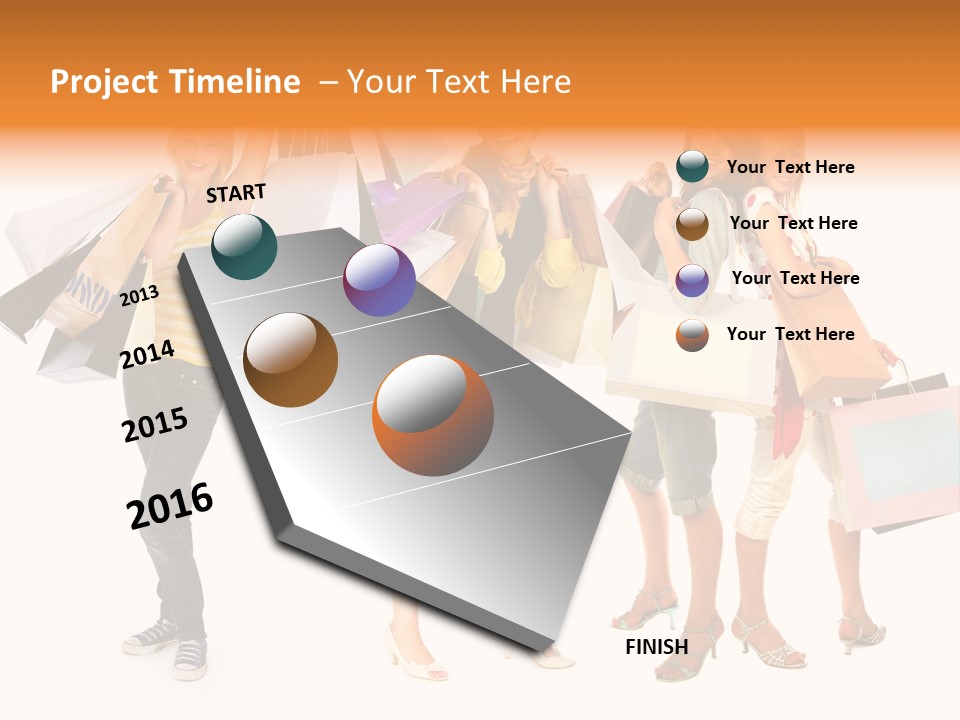 Project Timeline – Your Text Here

START

2013

2014

2015

2016

FINISH

Your Text Here

Your Text Here

Your Text Here

Your Text Here